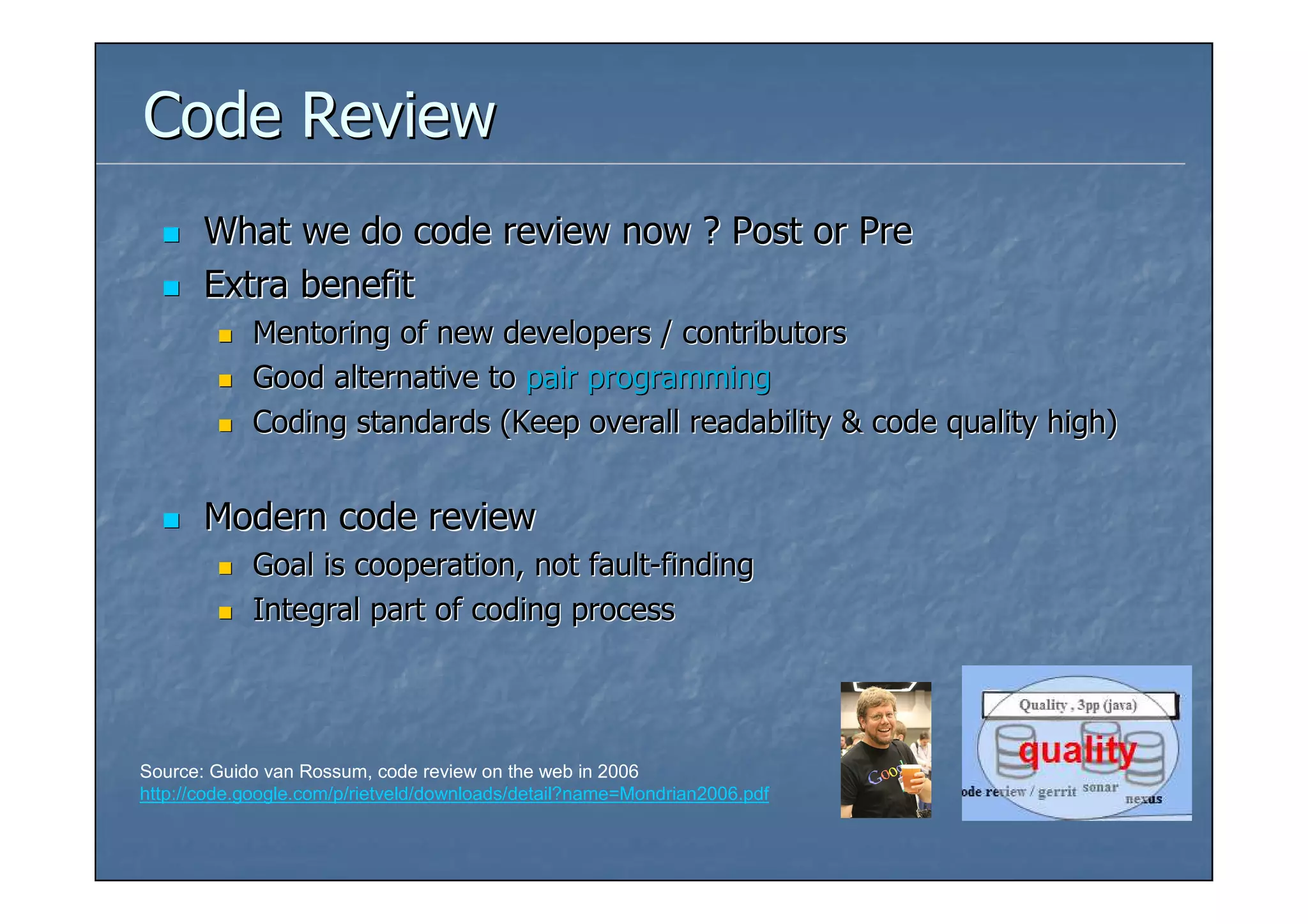 Code Review

What we do code review now ? Post or Pre

Extra benefit

Mentoring of new developers / contributors

Good alternative to pair programming

Coding standards (Keep overall readability & code quality high)

Modern code review

Goal is cooperation, not fault-finding

Integral part of coding process

Source: Guido van Rossum, code review on the web in 2006
http://code.google.com/p/rietveld/downloads/detail?name=Mondrian2006.pdf

Goo

Quality , 3pp (java)

quality

ode review / gerrit sonar nexus